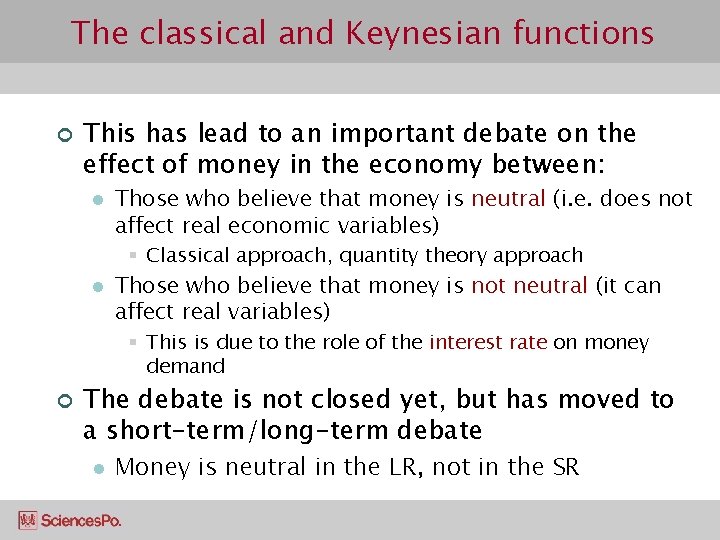 The classical and Keynesian functions

This has lead to an important debate on the effect of money in the economy between:

Those who believe that money is neutral (i.e. does not affect real economic variables)

Classical approach, quantity theory approach

Those who believe that money is not neutral (it can affect real variables)

This is due to the role of the interest rate on money demand

The debate is not closed yet, but has moved to a short-term/long-term debate

Money is neutral in the LR, not in the SR

SciencesPo.